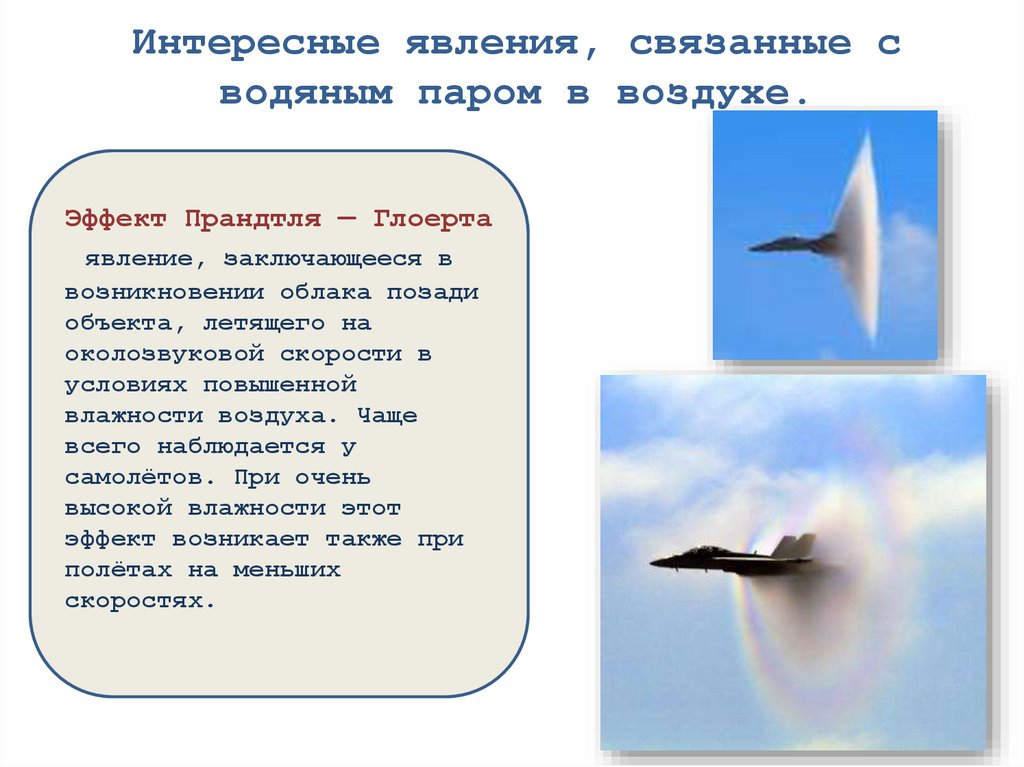 Интересные явления, связанные с водяным паром в воздухе.

Эффект Прандтля — Глоерта

явление, заключающееся в возникновении облака позади объекта, летящего на околозвуковой скорости в условиях повышенной влажности воздуха. Чаще всего наблюдается у самолётов. При очень высокой влажности этот эффект возникает также при полётах на меньших скоростях.